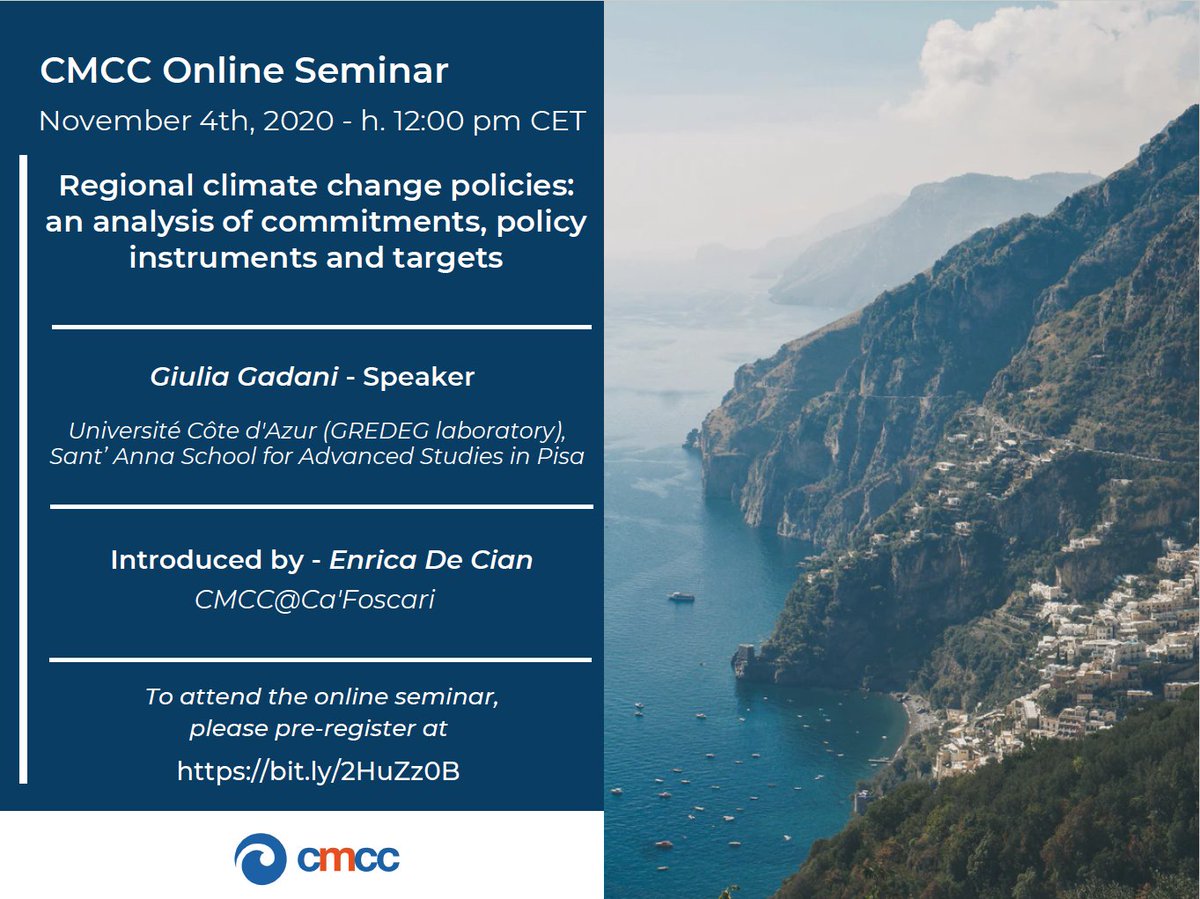 CMCC Online Seminar
November 4th, 2020 - h. 12:00 pm CET

Regional climate change policies: an analysis of commitments, policy instruments and targets

Giulia Gadani - Speaker

Université Côte d'Azur (GREDEG laboratory), Sant' Anna School for Advanced Studies in Pisa

Introduced by - Enrica De Cian
CMCC@Ca'Foscari

To attend the online seminar, please pre-register at
https://bit.ly/2HuZz0B

cmcc